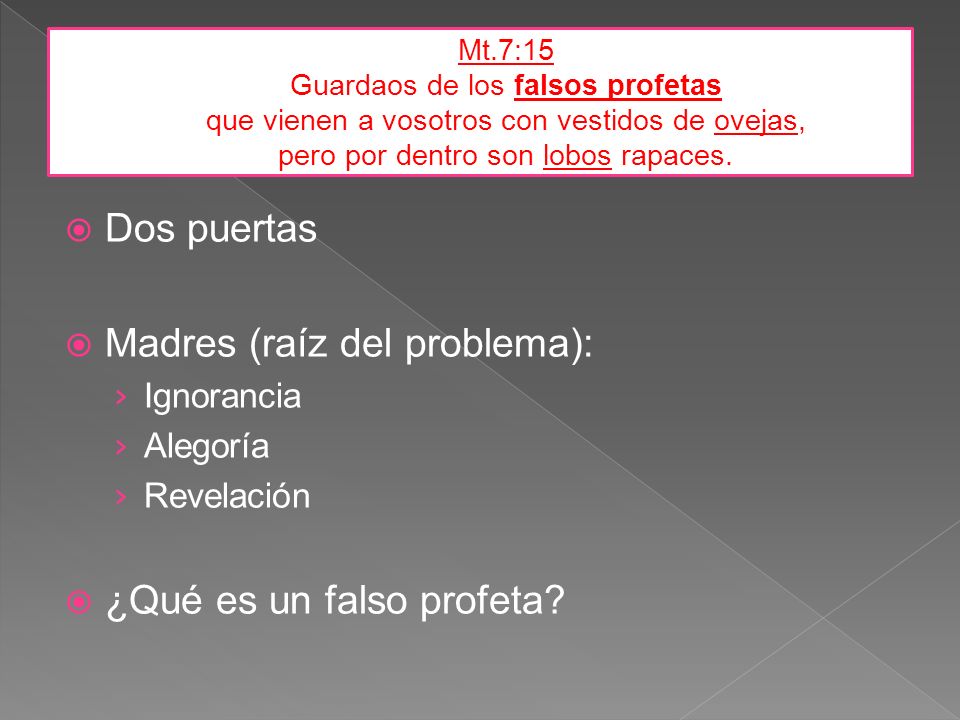 Mt.7:15
Guardaos de los falsos profetas que vienen a vosotros con vestidos de ovejas, pero por dentro son lobos rapaces.

Dos puertas

Madres (raíz del problema):
› Ignorancia
› Alegoría
› Revelación

¿Qué es un falso profeta?